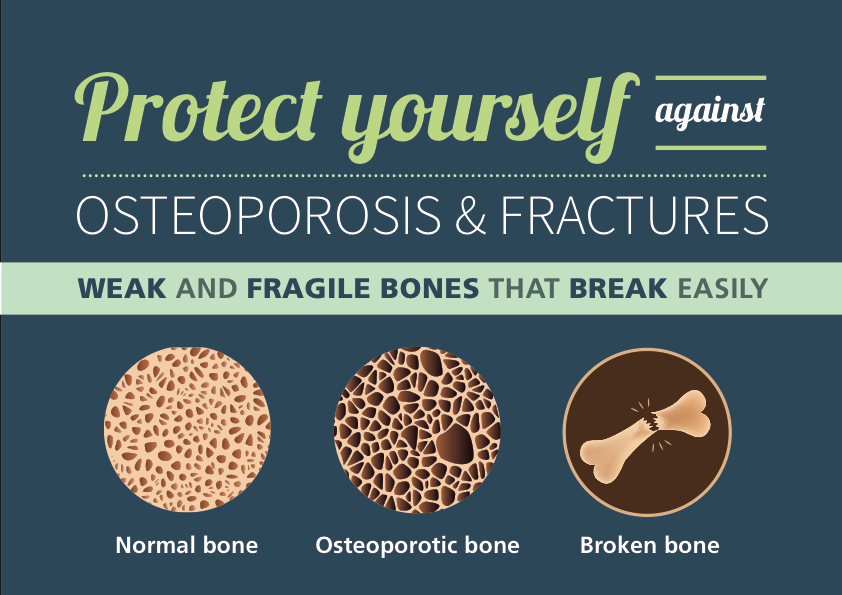 Protect yourself against

OSTEOPOROSIS & FRACTURES

WEAK AND FRAGILE BONES THAT BREAK EASILY

Normal bone

Osteoporotic bone

Broken bone